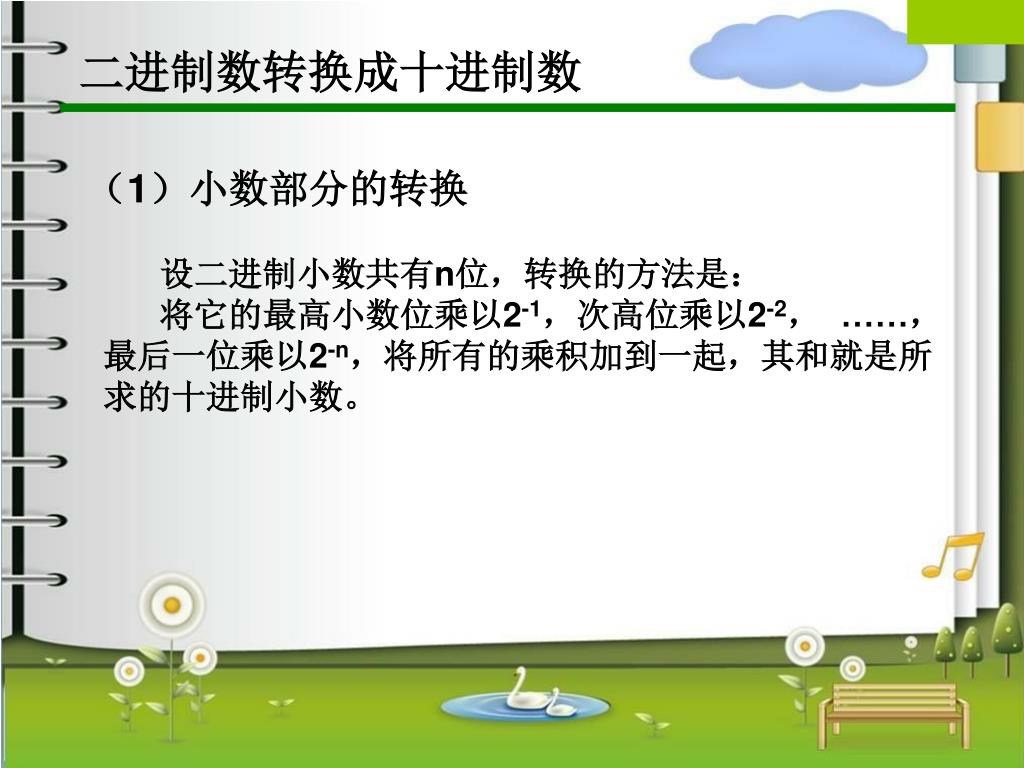 二进制数转换成十进制数

（1）小数部分的转换

设二进制小数共有n位，转换的方法是：

将它的最高小数位乘以$2^{-1}$，次高位乘以$2^{-2}$， ……，最后一位乘以$2^{-n}$，将所有的乘积加到一起，其和就是所求的十进制小数。